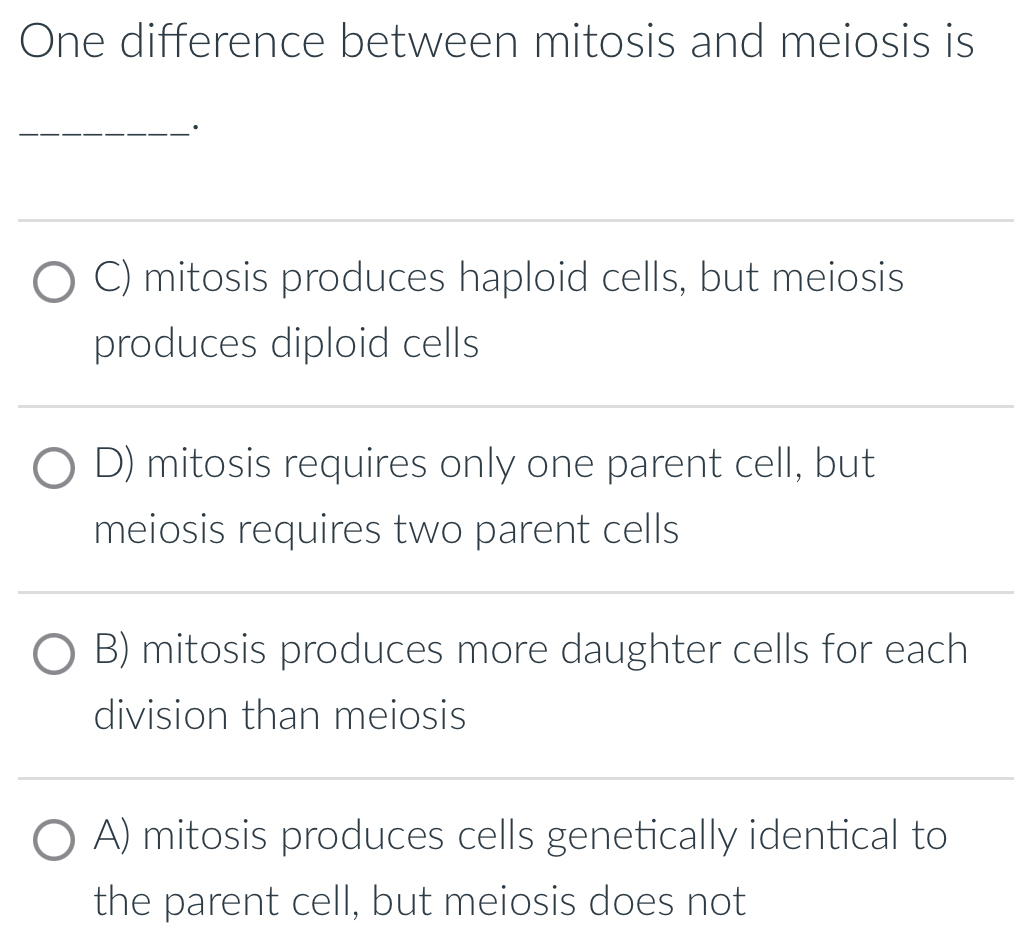 One difference between mitosis and meiosis is ________.

C) mitosis produces haploid cells, but meiosis produces diploid cells

D) mitosis requires only one parent cell, but meiosis requires two parent cells

B) mitosis produces more daughter cells for each division than meiosis

A) mitosis produces cells genetically identical to the parent cell, but meiosis does not